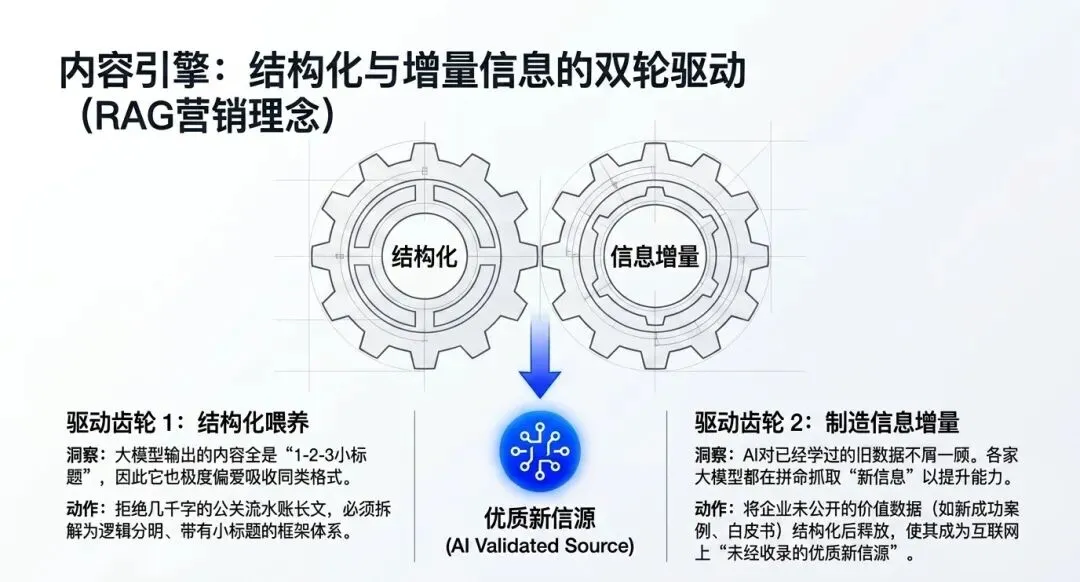 内容引擎：结构化与增量信息的双轮驱动（RAG营销理念）

结构化

信息增量

驱动齿轮 1：结构化喂养

洞察：大模型输出的内容全是“1-2-3小标题”，因此它也极度偏爱吸收同类格式。

动作：拒绝几千字的公关流水账长文，必须拆解为逻辑分明、带有小标题的框架体系。

优质新信源
(AI Validated Source)

驱动齿轮 2：制造信息增量

洞察：AI对已经学过的旧数据不屑一顾。各家大模型都在拼命抓取“新信息”以提升能力。

动作：将企业未公开的价值数据（如新成功案例、白皮书）结构化后释放，使其成为互联网上“未经收录的优质新信源”。